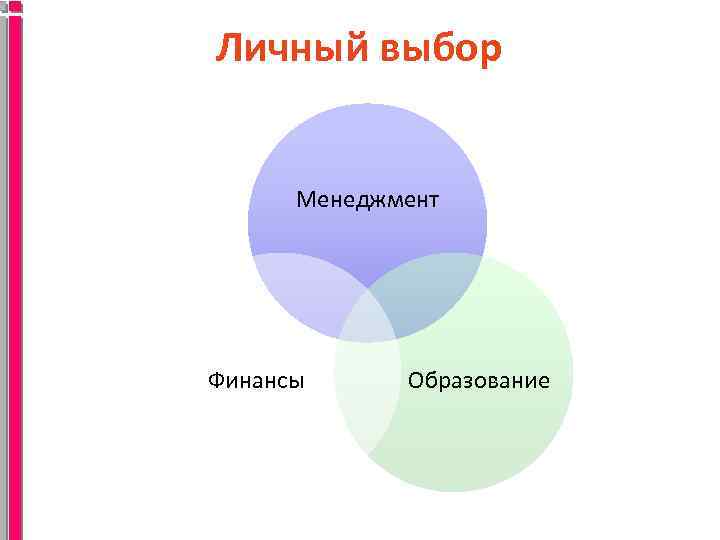 Личный выбор

Менеджмент

Финансы

Образование